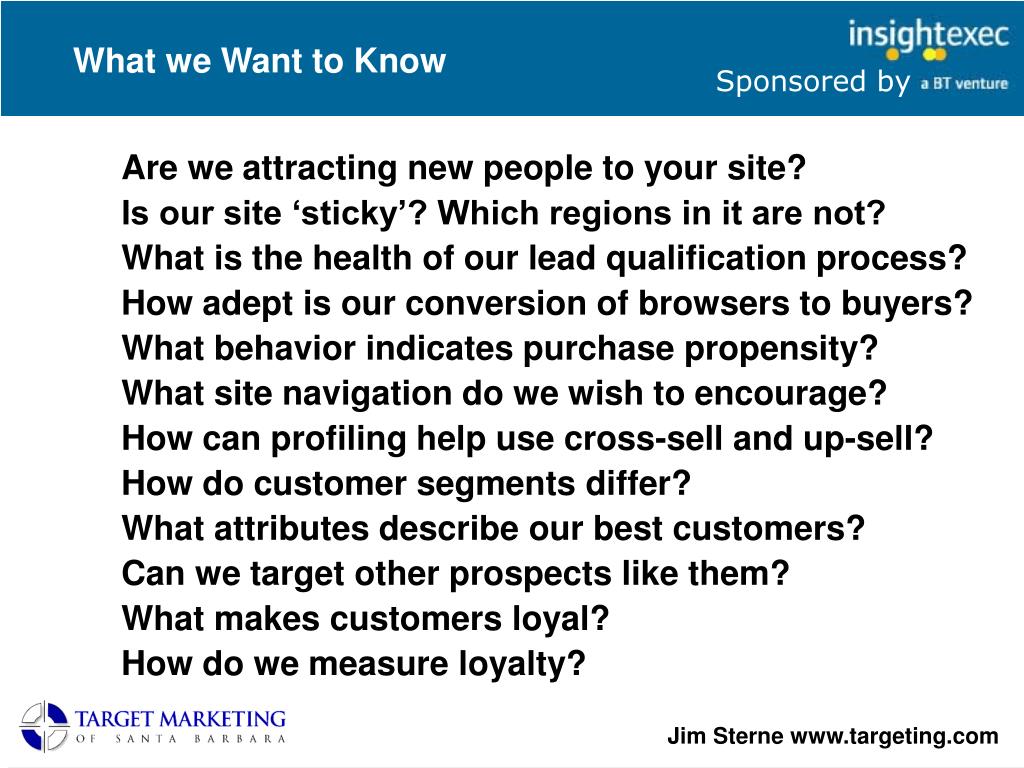 What we Want to Know

insightexec
Sponsored by a BT venture

Are we attracting new people to your site?
Is our site ‘sticky’? Which regions in it are not?
What is the health of our lead qualification process?
How adept is our conversion of browsers to buyers?
What behavior indicates purchase propensity?
What site navigation do we wish to encourage?
How can profiling help use cross-sell and up-sell?
How do customer segments differ?
What attributes describe our best customers?
Can we target other prospects like them?
What makes customers loyal?
How do we measure loyalty?

TARGET MARKETING
OF SANTA BARBARA

Jim Sterne www.targeting.com